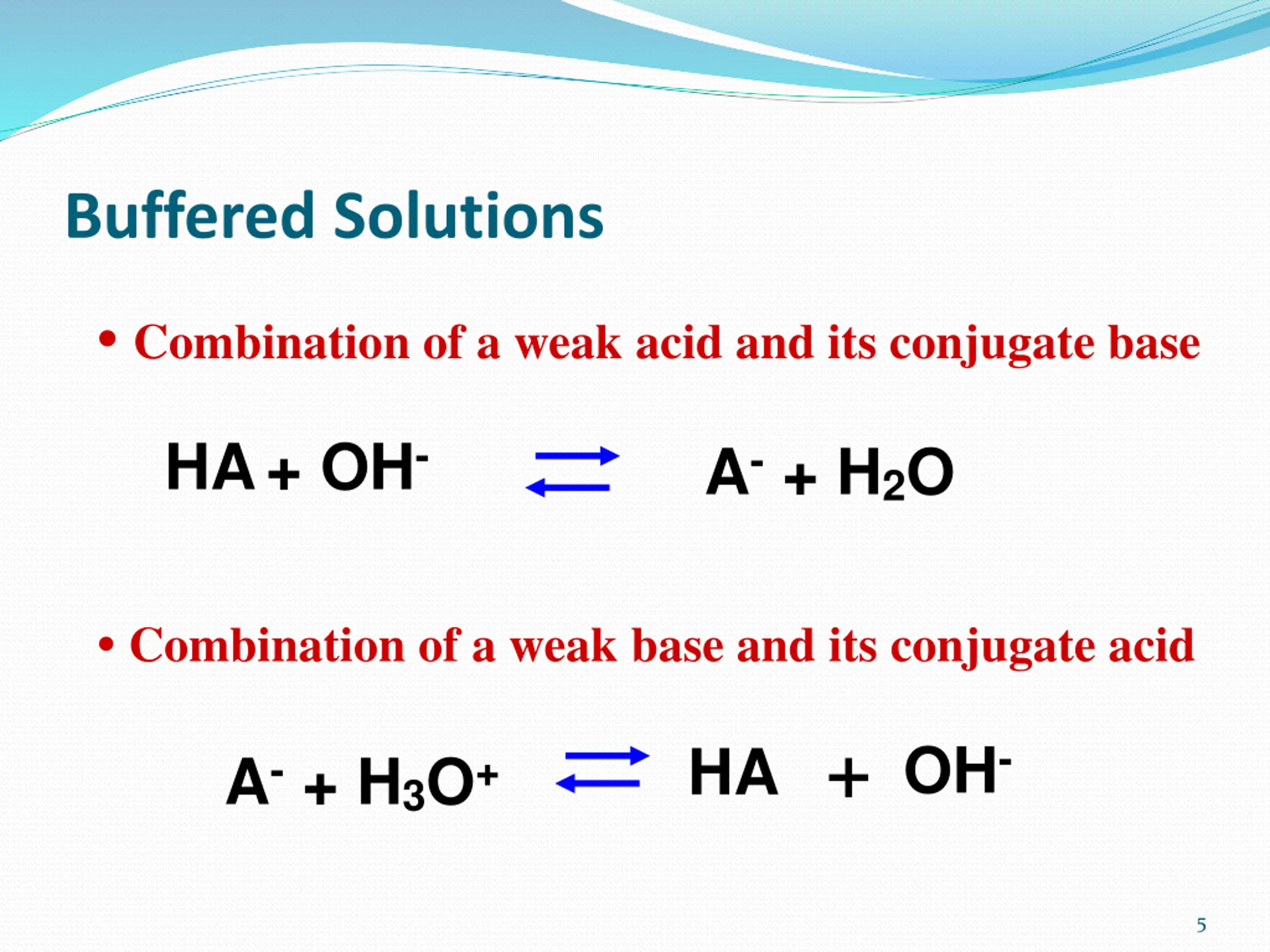 Buffered Solutions

• Combination of a weak acid and its conjugate base

$HA + OH^- \rightleftharpoons A^- + H_2O$

• Combination of a weak base and its conjugate acid

$A^- + H_3O^+ \rightleftharpoons HA + OH^-$

5